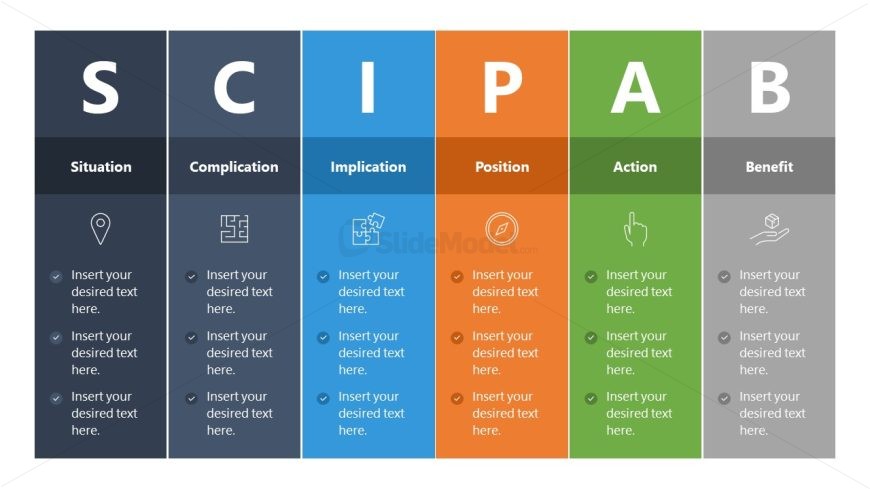 S

Situation

Insert your desired text here.

Insert your desired text here.

Insert your desired text here.

C

Complication

Insert your desired text here.

Insert your desired text here.

Insert your desired text here.

I

Implication

Insert your desired text here.

Insert your desired text here.

Insert your desired text here.

P

Position

Insert your desired text here.

Insert your desired text here.

Insert your desired text here.

A

Action

Insert your desired text here.

Insert your desired text here.

Insert your desired text here.

B

Benefit

Insert your desired text here.

Insert your desired text here.

Insert your desired text here.

SlideModel.com